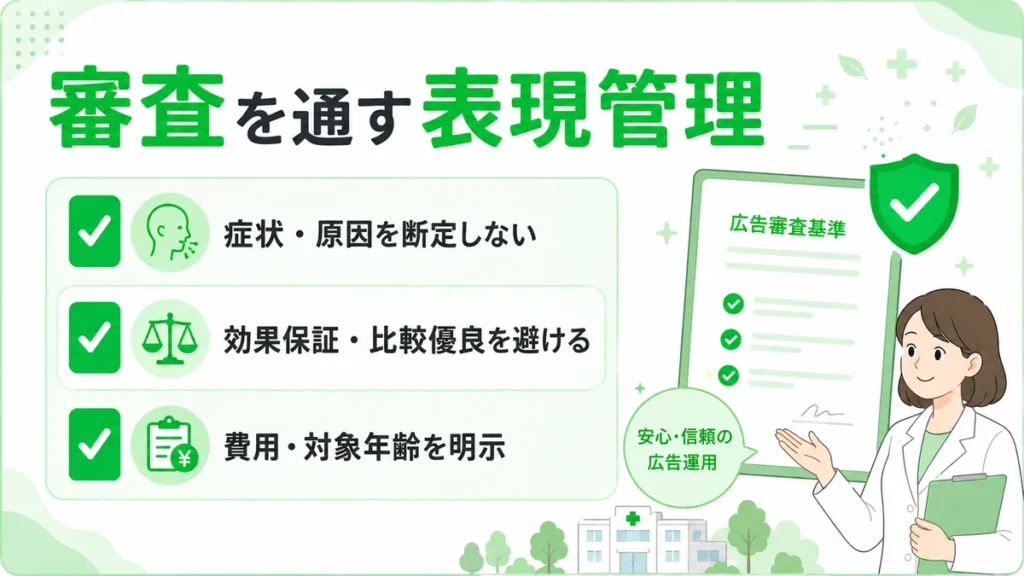 審査を通す表現管理

症状・原因を断定しない

効果保証・比較優良を避ける

費用・対象年齢を明示

広告審査基準

安心・信頼の広告運用